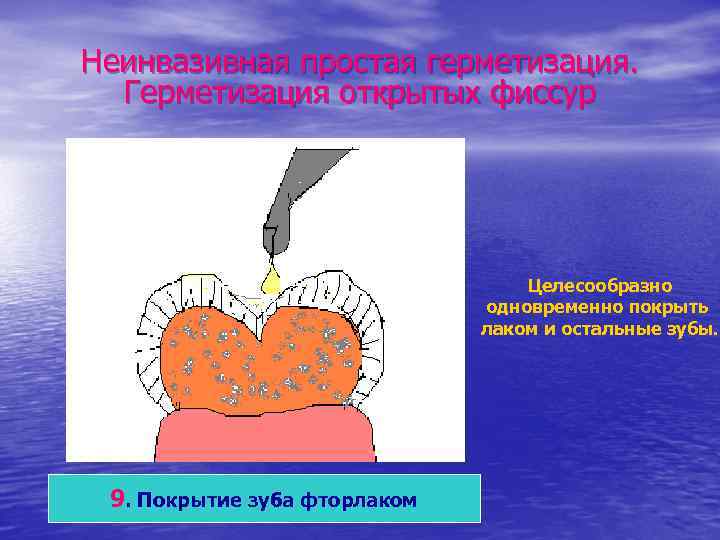 Неинвазивная простая герметизация. Герметизация открытых фиссур

Целесообразно одновременно покрыть лаком и остальные зубы.

9. Покрытие зуба фторлаком